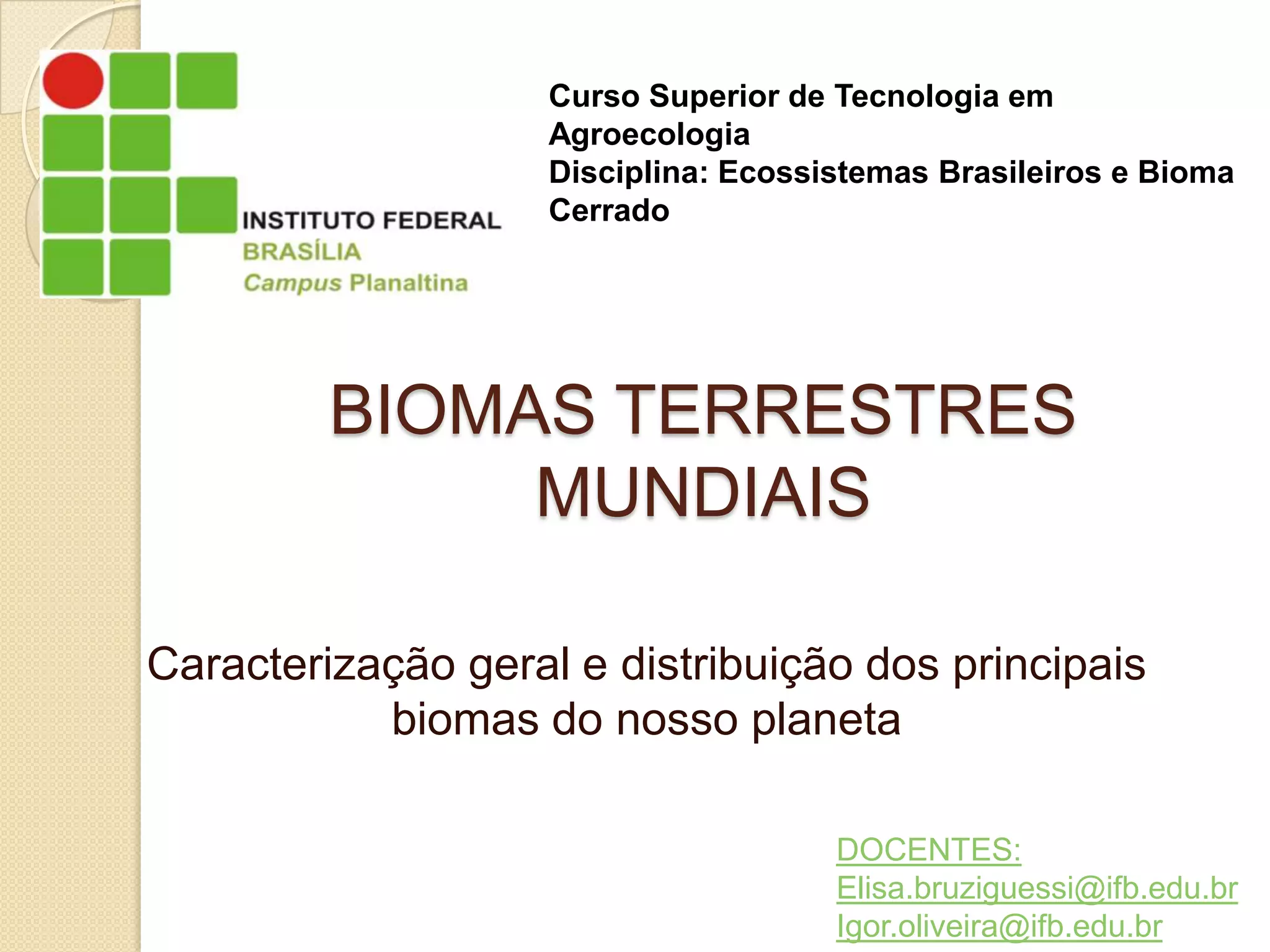 INSTITUTO FEDERAL
BRASÍLIA
Campus Planaltina

Curso Superior de Tecnologia em Agroecologia
Disciplina: Ecossistemas Brasileiros e Bioma Cerrado

BIOMAS TERRESTRES MUNDIAIS

Caracterização geral e distribuição dos principais biomas do nosso planeta

DOCENTES:
Elisa.bruziguessi@ifb.edu.br
Igor.oliveira@ifb.edu.br